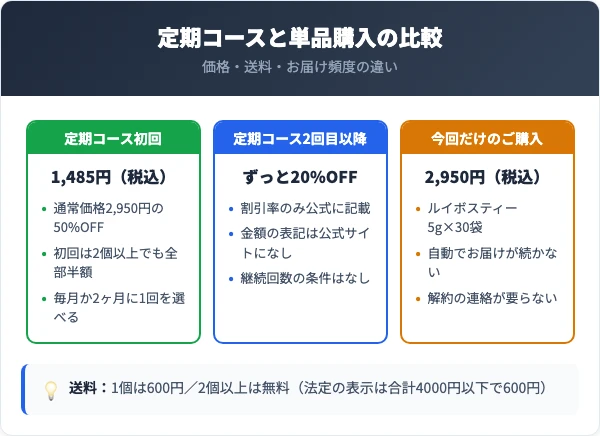 定期コースと単品購入の比較

価格・送料・お届け頻度の違い

定期コース初回

1,485円（税込）

- 通常価格2,950円の50%OFF
- 初回は2個以上でも全部半額
- 毎月か2ヶ月に1回を選べる

定期コース2回目以降

ずっと20%OFF

- 割引率のみ公式に記載
- 金額の表記は公式サイトになし
- 継続回数の条件はなし

今回だけのご購入

2,950円（税込）

- ルイボスティー 5g×30袋
- 自動でお届けが続かない
- 解約の連絡が要らない

送料：1個は600円／2個以上は無料（法定の表示は合計4000円以下で600円）